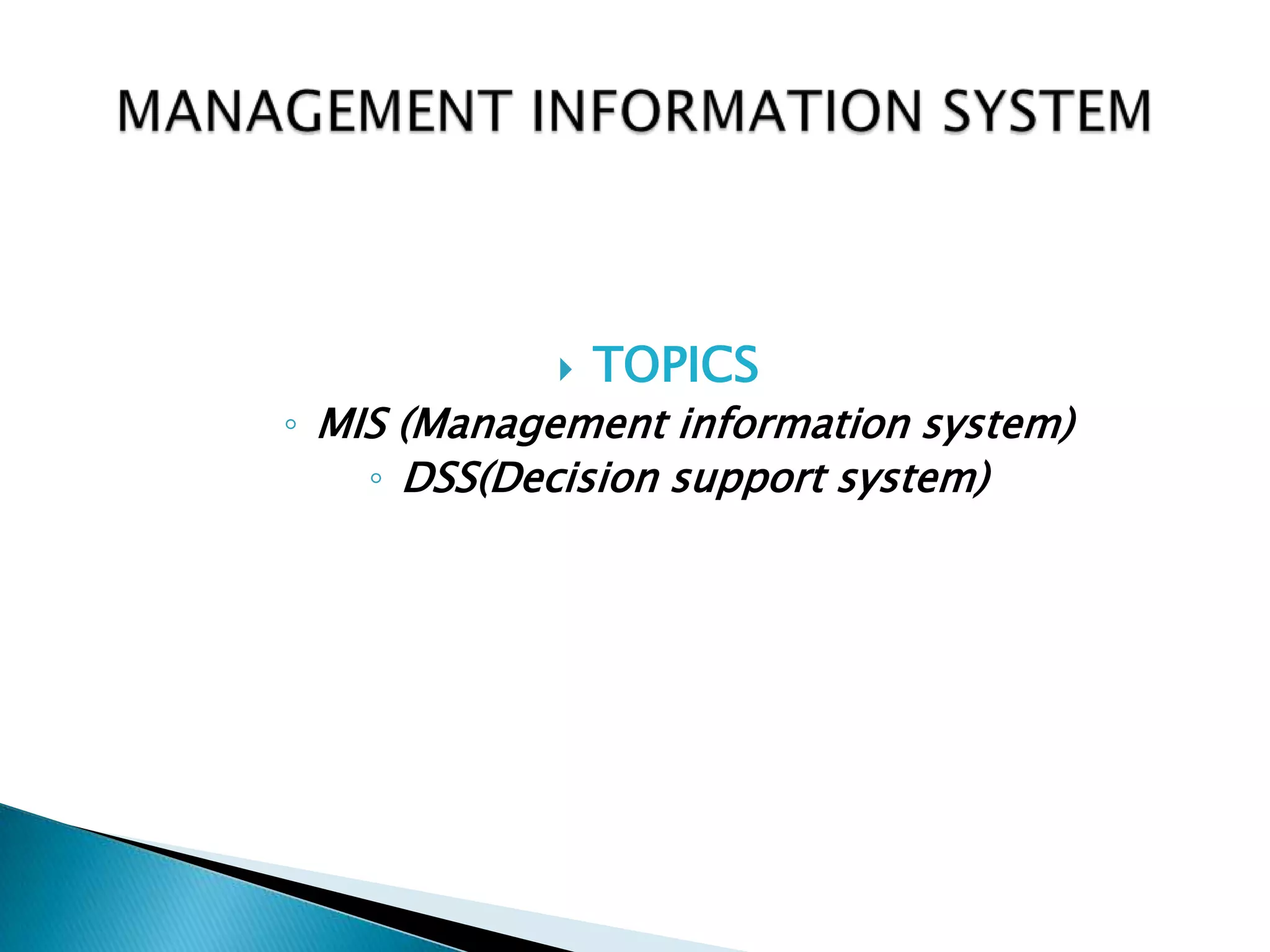 MANAGEMENT INFORMATION SYSTEM

TOPICS

MIS (Management information system)

DSS(Decision support system)